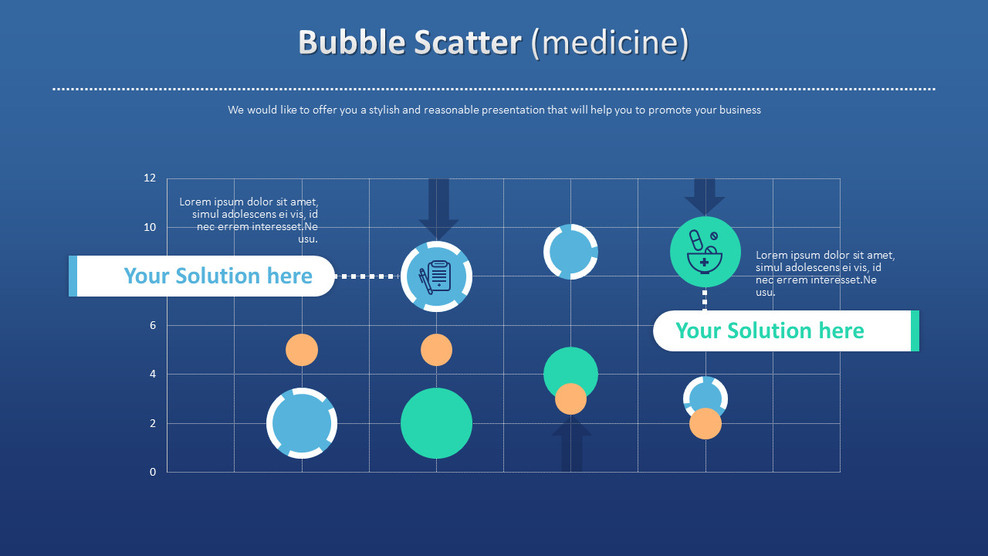 Bubble Scatter (medicine)

We would like to offer you a stylish and reasonable presentation that will help you to promote your business

12

10

6

4

2

0

Lorem ipsum dolor sit amet, simul adolescens ei vis, id nec errem interesset.Ne usu.

Your Solution here

Lorem ipsum dolor sit amet, simul adolescens ei vis, id nec errem interesset.Ne usu.

Your Solution here